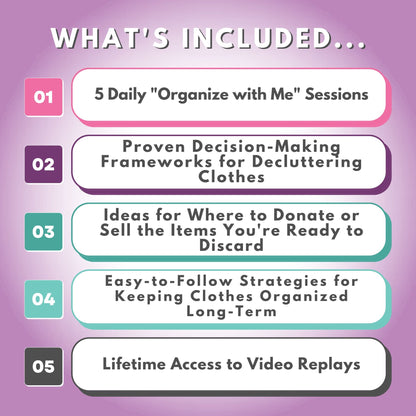 WHAT'S INCLUDED...

01 5 Daily "Organize with Me" Sessions

02 Proven Decision-Making Frameworks for Decluttering Clothes

03 Ideas for Where to Donate or Sell the Items You're Ready to Discard

04 Easy-to-Follow Strategies for Keeping Clothes Organized Long-Term

05 Lifetime Access to Video Replays